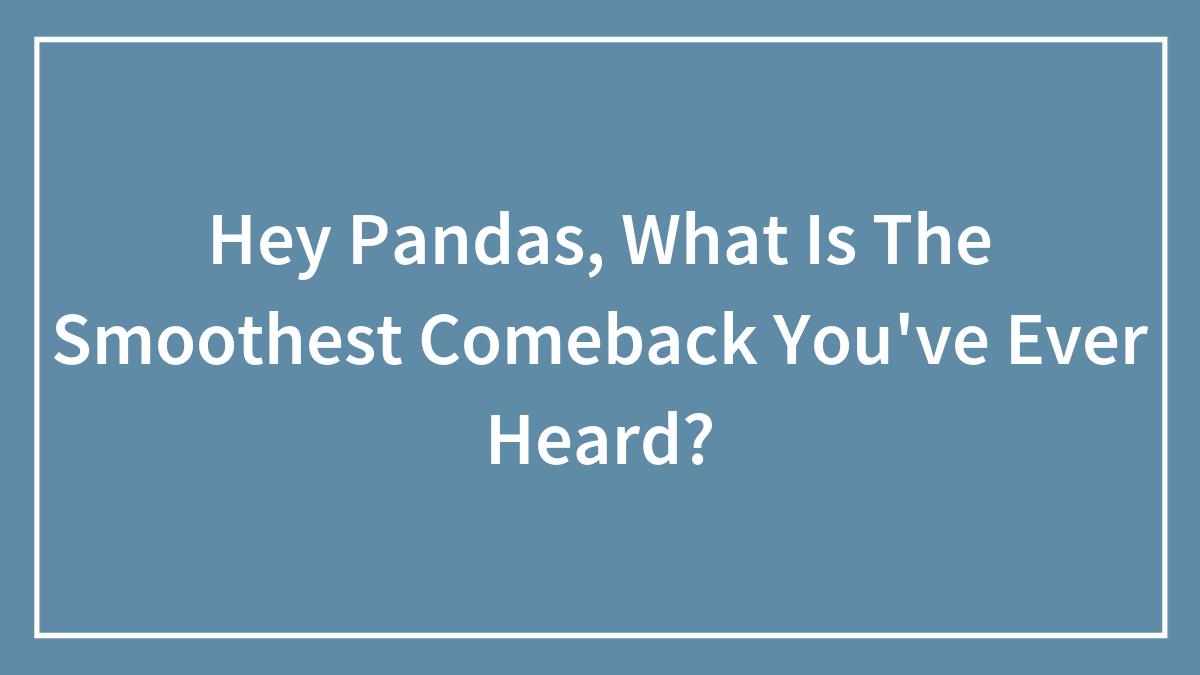 Hey Pandas, What Is The Smoothest Comeback You've Ever Heard?